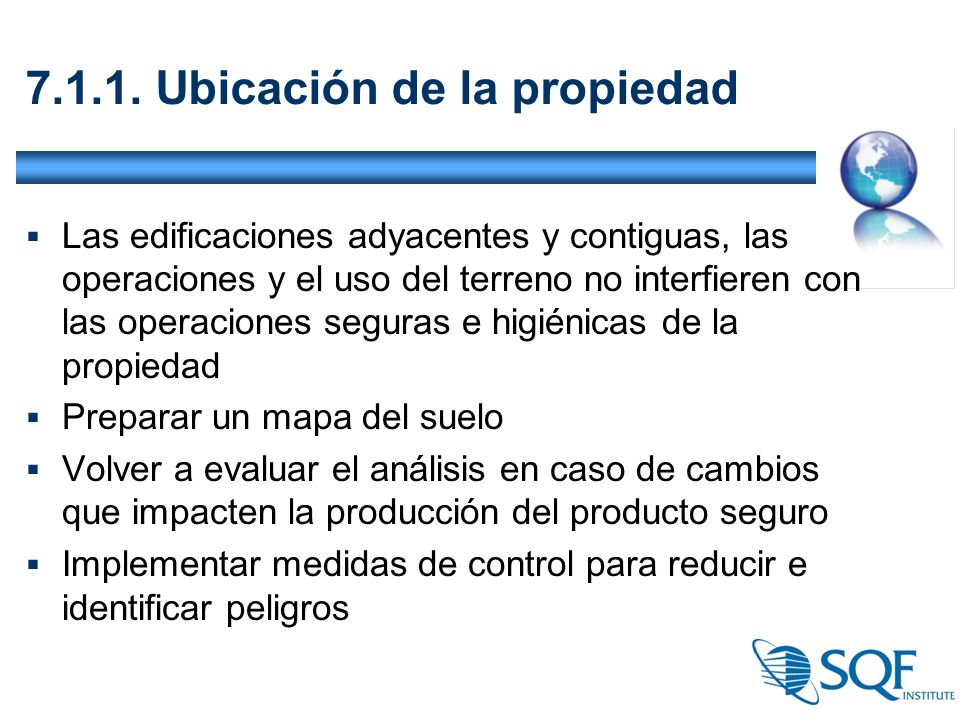 7.1.1. Ubicación de la propiedad

▪ Las edificaciones adyacentes y contiguas, las operaciones y el uso del terreno no interfieren con las operaciones seguras e higiénicas de la propiedad

▪ Preparar un mapa del suelo

▪ Volver a evaluar el análisis en caso de cambios que impacten la producción del producto seguro

▪ Implementar medidas de control para reducir e identificar peligros

SQF INSTITUTE